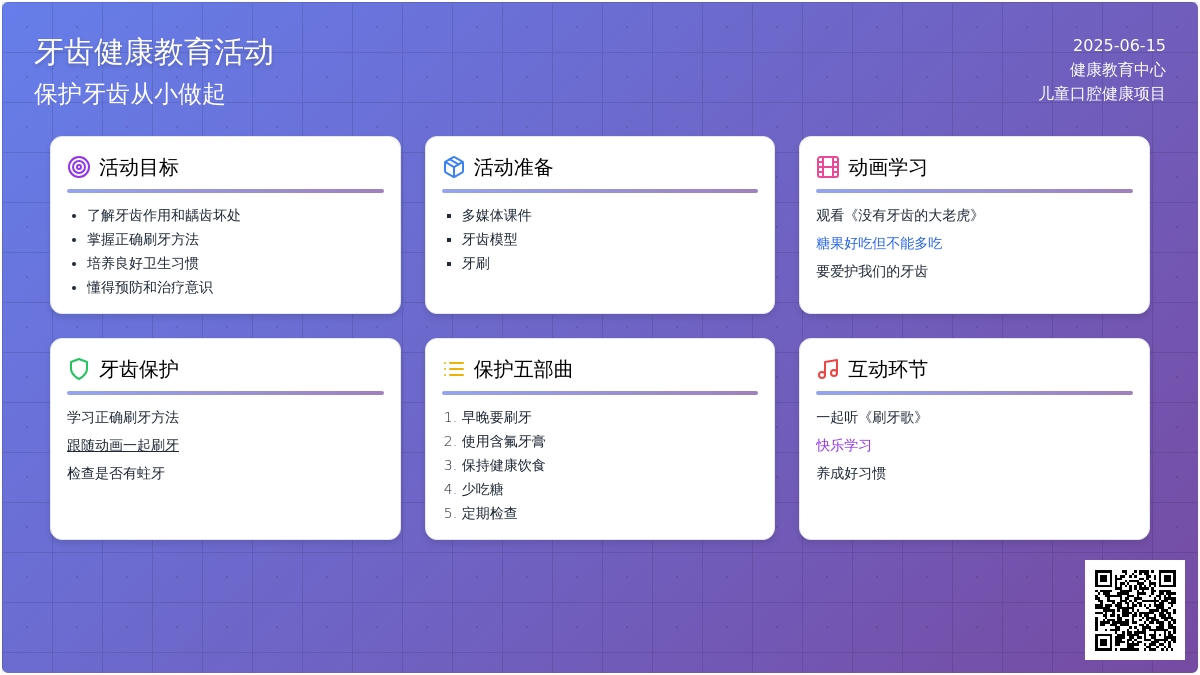 牙齿健康教育活动
保护牙齿从小做起

2025-06-15
健康教育中心
儿童口腔健康项目

活动目标
- 了解牙齿作用和龋齿坏处
- 掌握正确刷牙方法
- 培养良好卫生习惯
- 懂得预防和治疗意识

活动准备
- 多媒体课件
- 牙齿模型
- 牙刷

动画学习
观看《没有牙齿的大老虎》
糖果好吃但不能多吃
要爱护我们的牙齿

牙齿保护
学习正确刷牙方法
跟随动画一起刷牙
检查是否有蛀牙

保护五部曲
1. 早晚要刷牙
2. 使用含氟牙膏
3. 保持健康饮食
4. 少吃糖
5. 定期检查

互动环节
一起听《刷牙歌》
快乐学习
养成好习惯